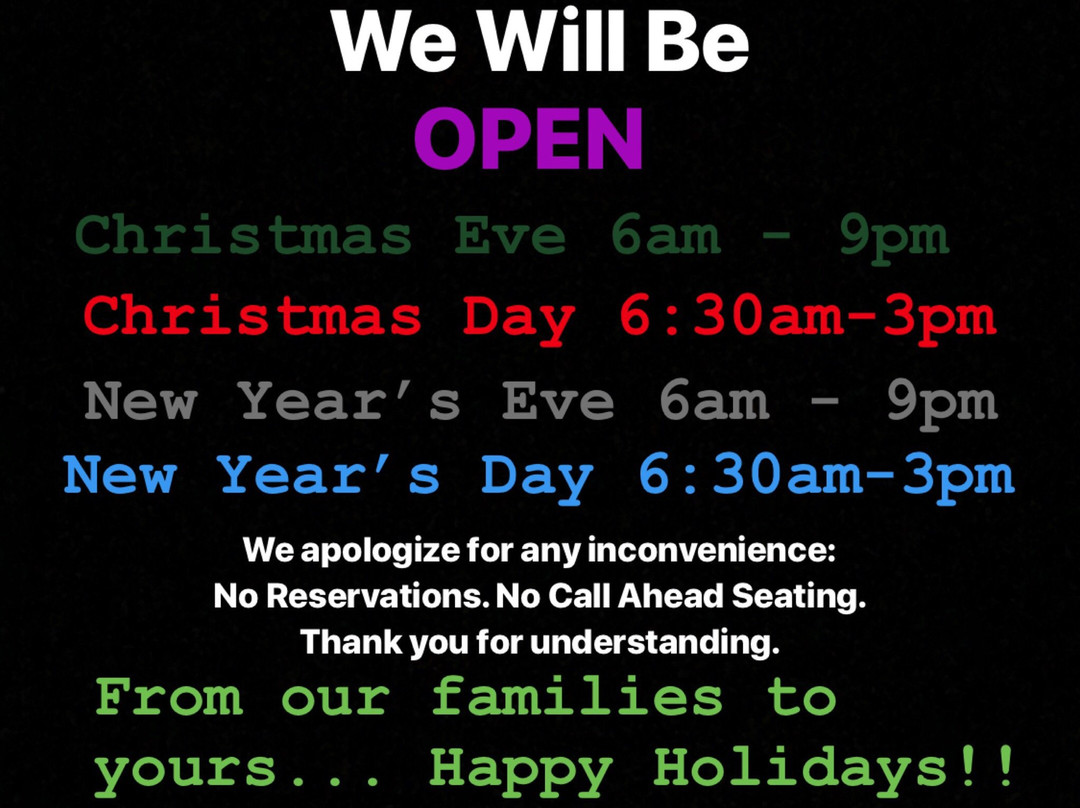 We Will Be
OPEN

Christmas Eve 6am - 9pm
Christmas Day 6:30am-3pm
New Year's Eve 6am - 9pm
New Year's Day 6:30am-3pm

We apologize for any inconvenience:
No Reservations. No Call Ahead Seating.
Thank you for understanding.

From our families to yours... Happy Holidays!!